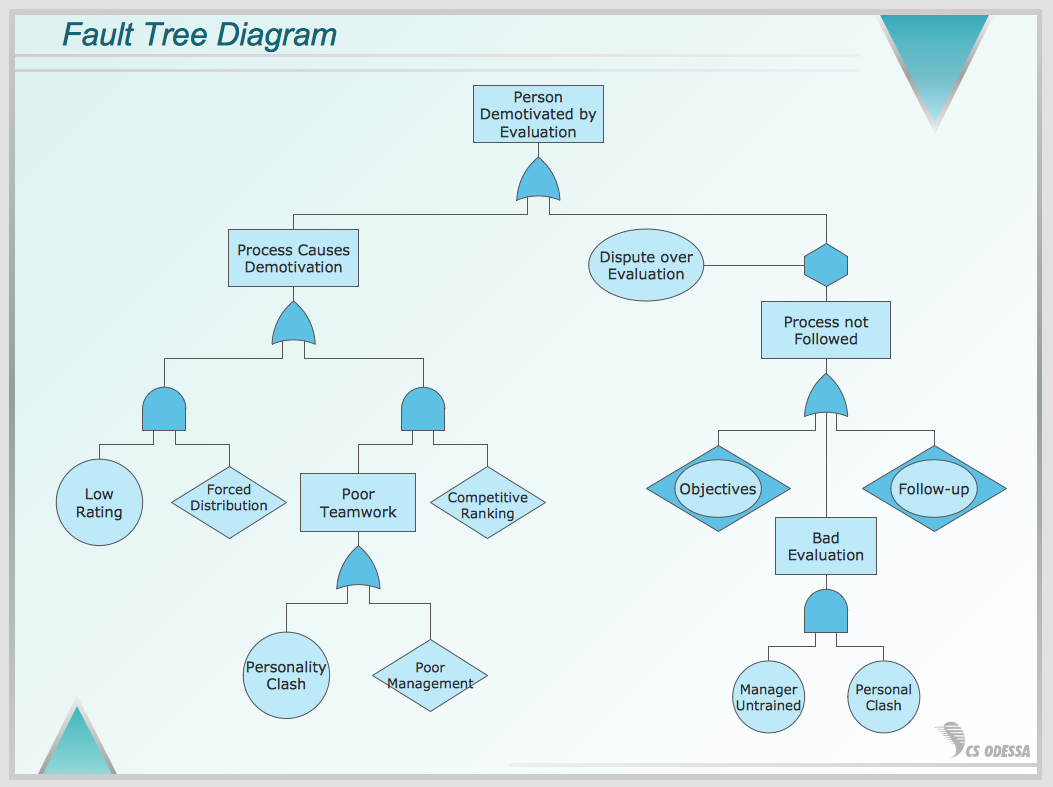 Fault Tree Diagram

Person Demotivated by Evaluation

Process Causes Demotivation

Dispute over Evaluation

Process not Followed

Low Rating

Forced Distribution

Poor Teamwork

Competitive Ranking

Objectives

Follow-up

Bad Evaluation

Personality Clash

Poor Management

Manager Untrained

Personal Clash

CS ODESSA